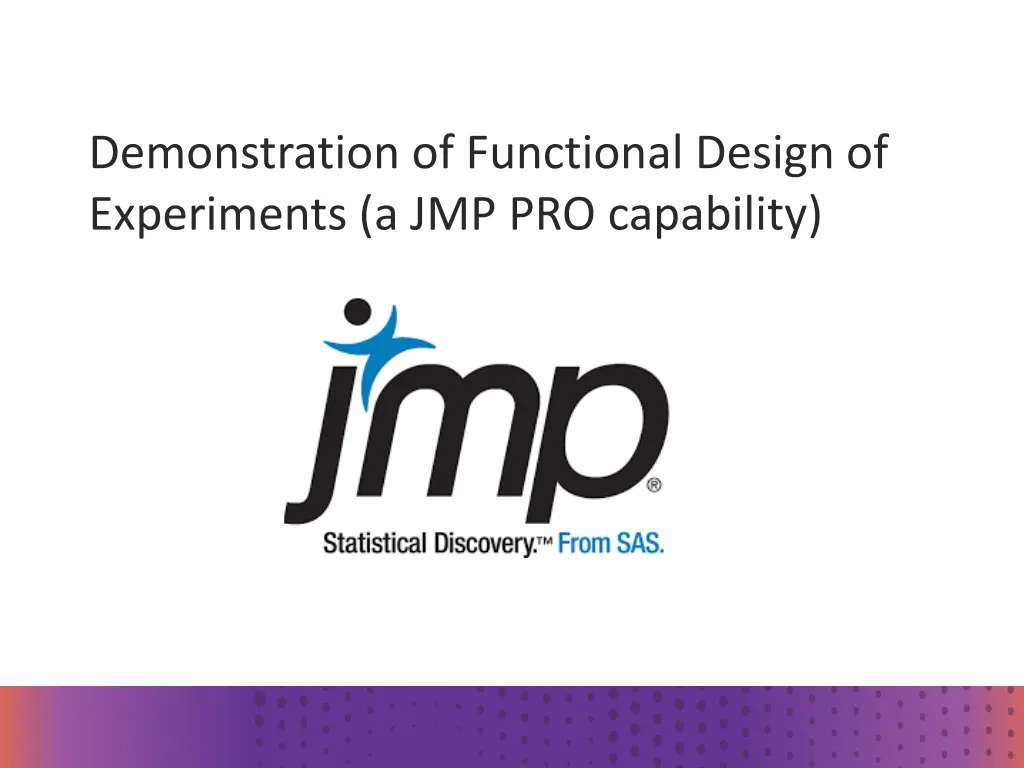 Demonstration of Functional Design of Experiments (a JMP PRO capability)

jmp®

Statistical Discovery.™ From SAS.